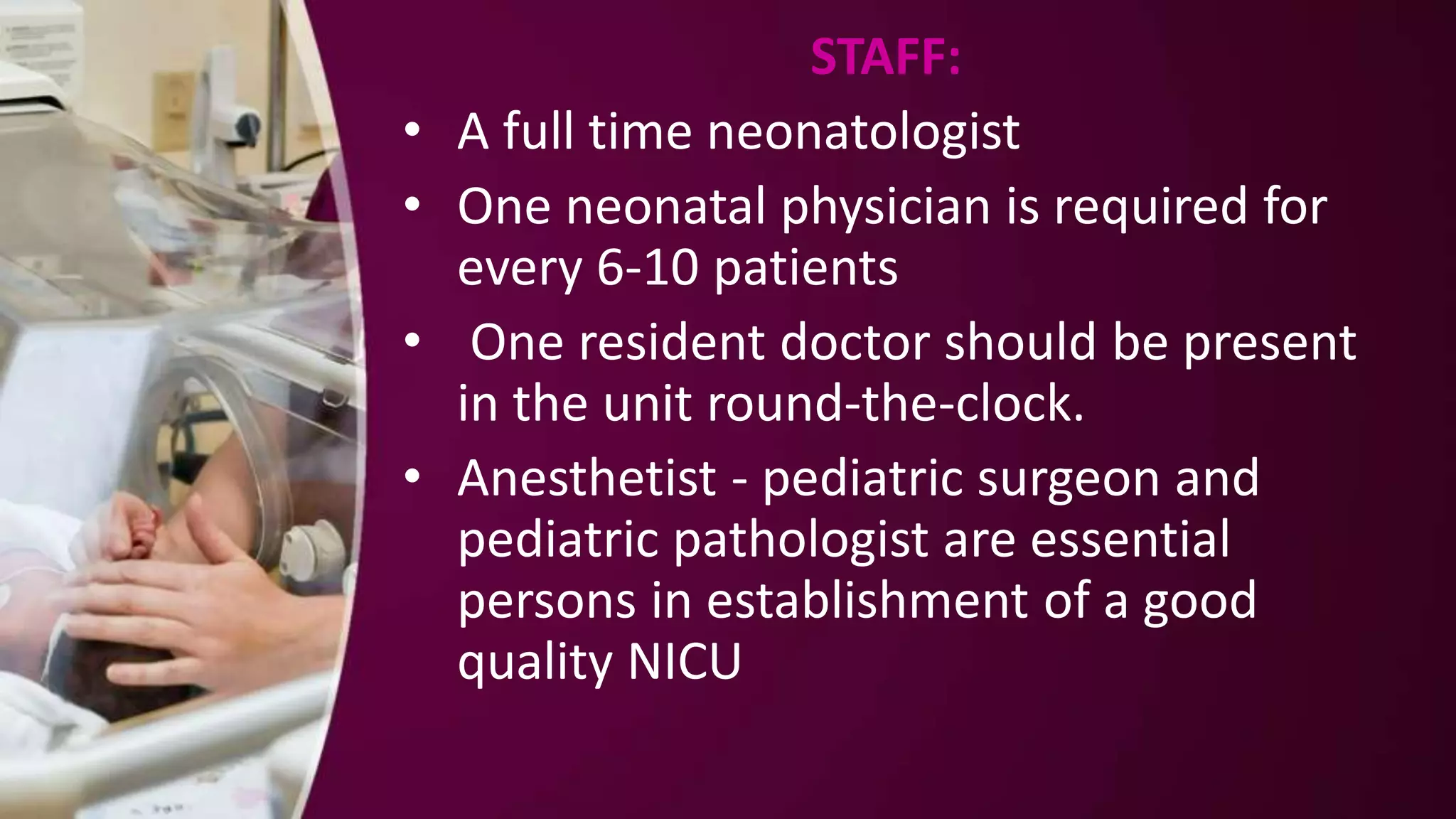 STAFF:

• A full time neonatologist

• One neonatal physician is required for every 6-10 patients

• One resident doctor should be present in the unit round-the-clock.

• Anesthetist - pediatric surgeon and pediatric pathologist are essential persons in establishment of a good quality NICU